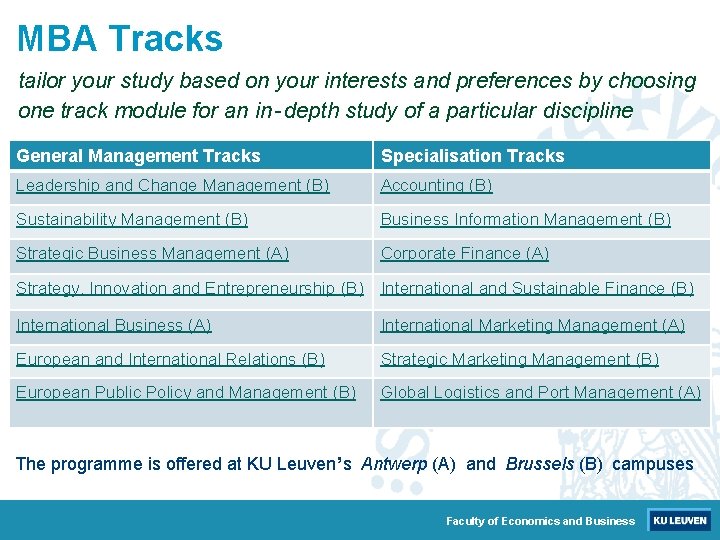 MBA Tracks

tailor your study based on your interests and preferences by choosing one track module for an in-depth study of a particular discipline

| General Management Tracks | Specialisation Tracks |
|---|---|
| Leadership and Change Management (B) | Accounting (B) |
| Sustainability Management (B) | Business Information Management (B) |
| Strategic Business Management (A) | Corporate Finance (A) |
| Strategy, Innovation and Entrepreneurship (B) | International and Sustainable Finance (B) |
| International Business (A) | International Marketing Management (A) |
| European and International Relations (B) | Strategic Marketing Management (B) |
| European Public Policy and Management (B) | Global Logistics and Port Management (A) |

The programme is offered at KU Leuven's Antwerp (A) and Brussels (B) campuses

Faculty of Economics and Business

KU LEUVEN